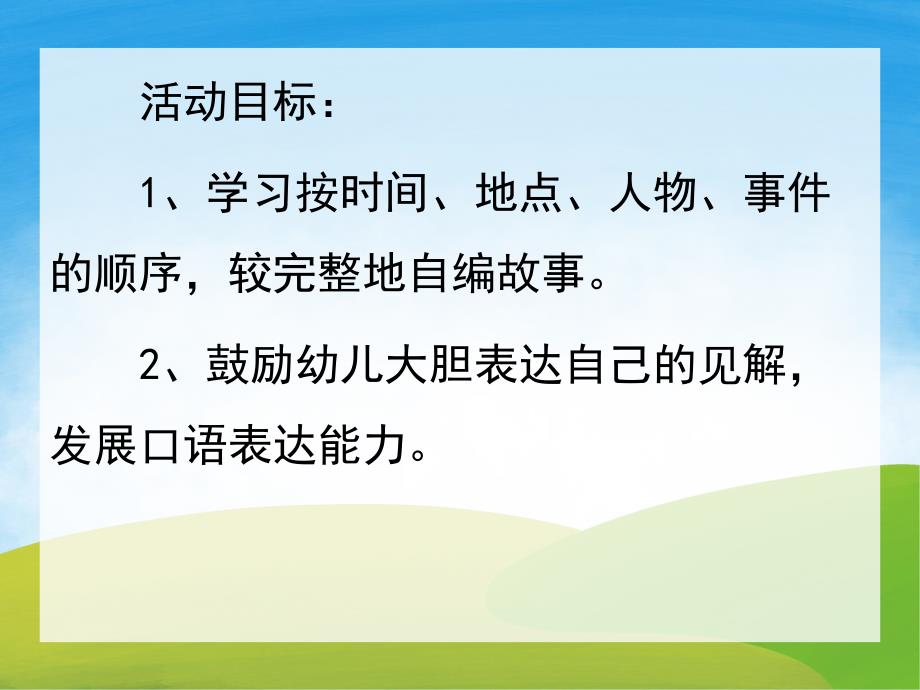 活动目标：

1、学习按时间、地点、人物、事件的顺序，较完整地自编故事。

2、鼓励幼儿大胆表达自己的见解，发展口语表达能力。